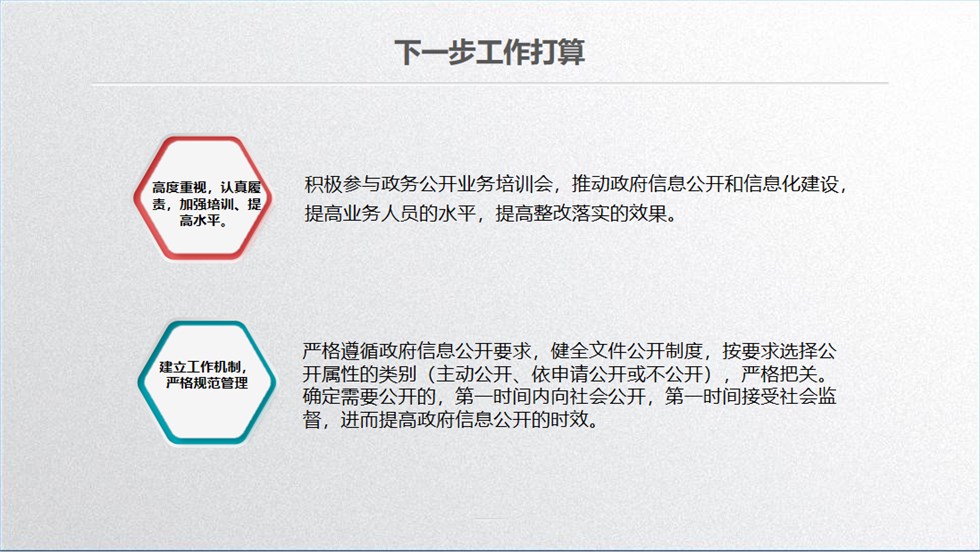 下一步工作打算

高度重视，认真履责，加强培训、提高水平。

积极参与政务公开业务培训会，推动政府信息公开和信息化建设，提高业务人员的水平，提高整改落实的效果。

建立工作机制，严格规范管理

严格遵循政府信息公开要求，健全文件公开制度，按要求选择公开属性的类别（主动公开、依申请公开或不公开），严格把关。确定需要公开的，第一时间内向社会公开，第一时间接受社会监督，进而提高政府信息公开的时效。